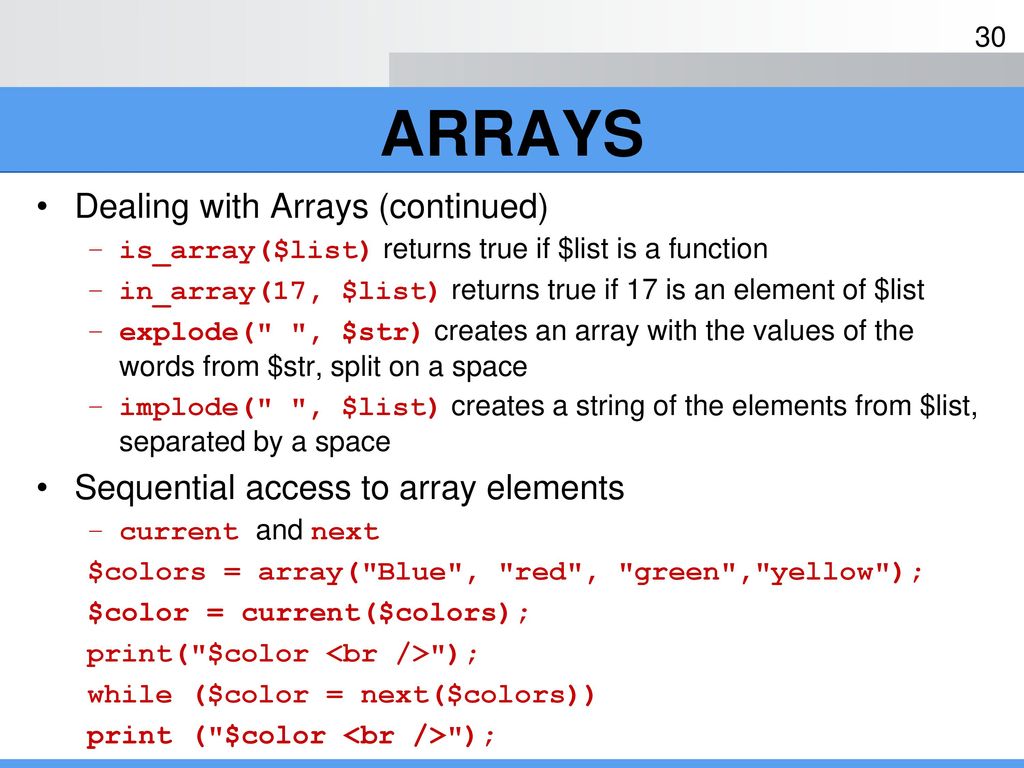 30

ARRAYS

• Dealing with Arrays (continued)
– is_array($list) returns true if $list is a function
– in_array(17, $list) returns true if 17 is an element of $list
– explode(" ", $str) creates an array with the values of the words from $str, split on a space
– implode(" ", $list) creates a string of the elements from $list, separated by a space

• Sequential access to array elements
– current and next
$colors = array("Blue", "red", "green","yellow");
$color = current($colors);
print("$color <br />");
while ($color = next($colors))
print ("$color <br />");